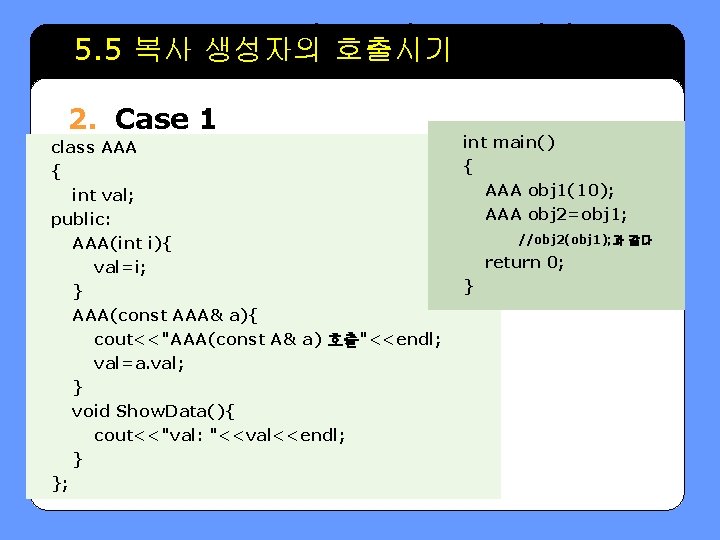 5.5 복사 생성자의 호출시기

2. Case 1

class AAA
{
int val;
public:
AAA(int i){
val=i;
}
AAA(const AAA& a){
cout<<"AAA(const A& a) 호출"<<endl;
val=a.val;
}
void ShowData(){
cout<<"val: "<<val<<endl;
}
};

int main()
{
AAA obj1(10);
AAA obj2=obj1;
//obj2(obj1);과 같다
return 0;
}